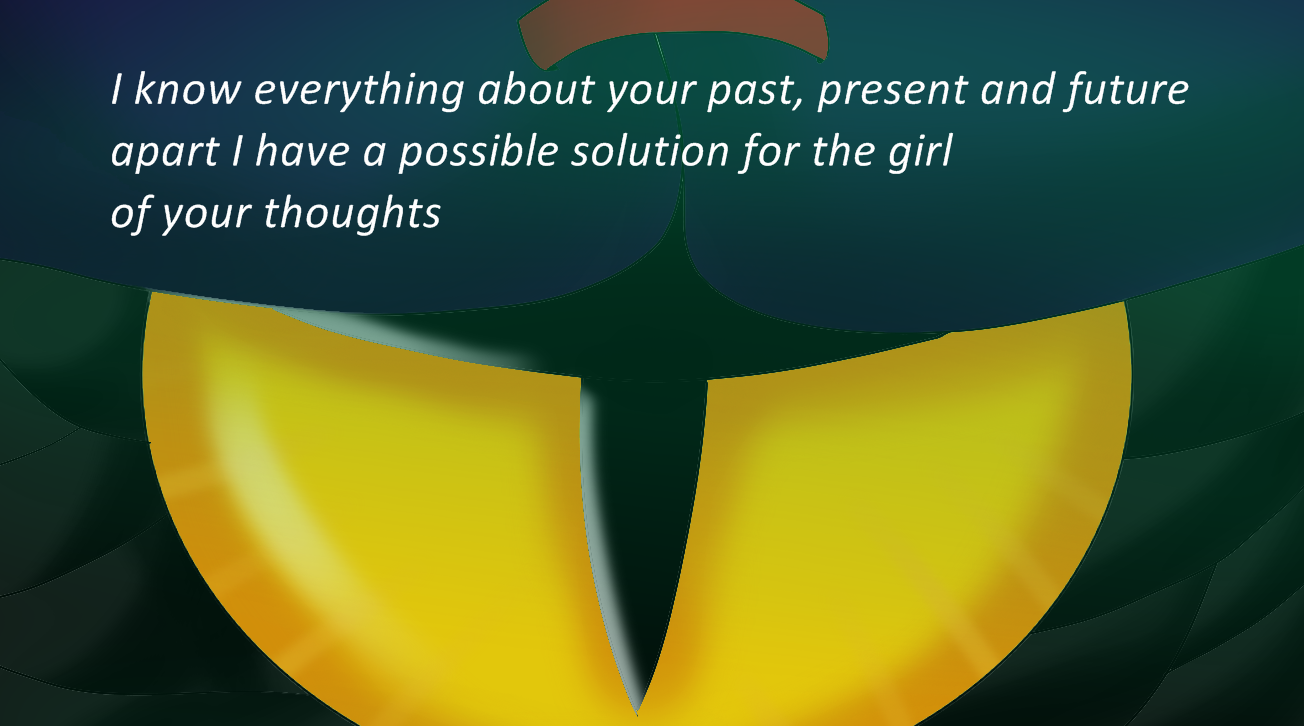 I know everything about your past, present and future apart I have a possible solution for the girl of your thoughts